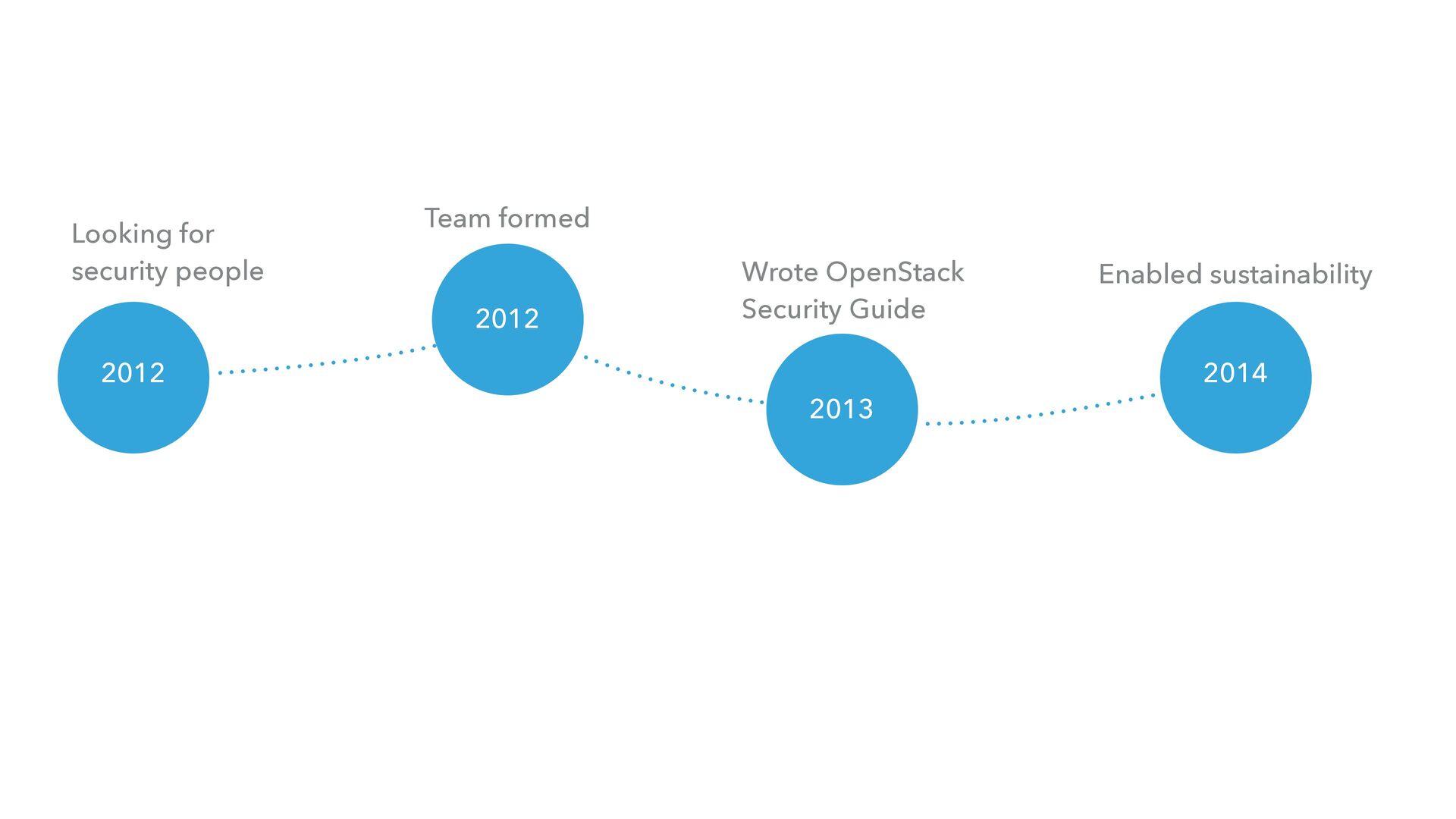 Looking for security people

2012

Team formed

2012

Wrote OpenStack Security Guide

2013

Enabled sustainability

2014